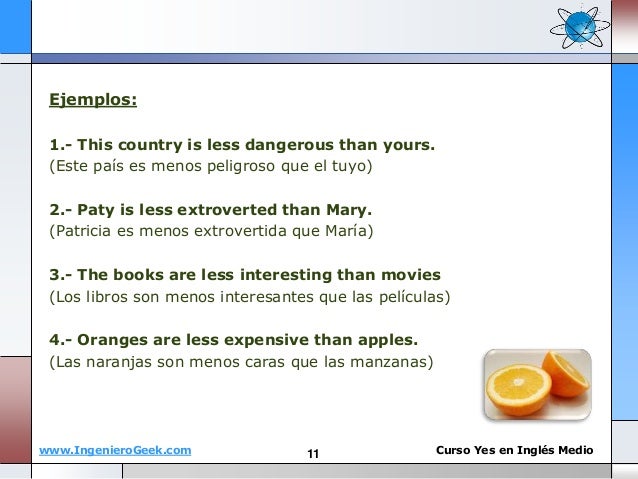 Ejemplos:

1.- This country is less dangerous than yours.
(Este país es menos peligroso que el tuyo)

2.- Paty is less extroverted than Mary.
(Patricia es menos extrovertida que María)

3.- The books are less interesting than movies
(Los libros son menos interesantes que las películas)

4.- Oranges are less expensive than apples.
(Las naranjas son menos caras que las manzanas)

www.IngenieroGeek.com 11 Curso Yes en Inglés Medio